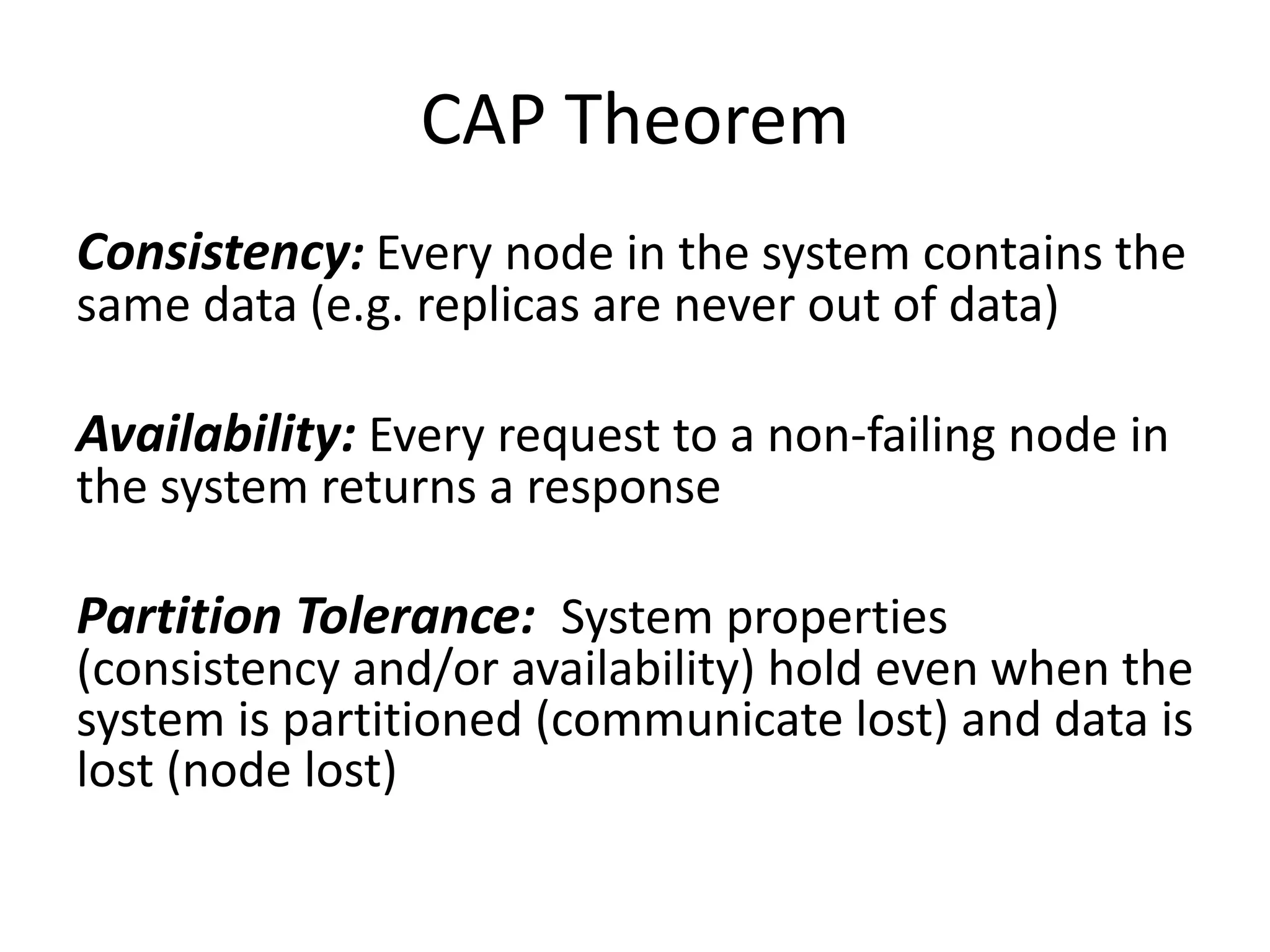 CAP Theorem

Consistency: Every node in the system contains the same data (e.g. replicas are never out of data)

Availability: Every request to a non-failing node in the system returns a response

Partition Tolerance: System properties (consistency and/or availability) hold even when the system is partitioned (communicate lost) and data is lost (node lost)